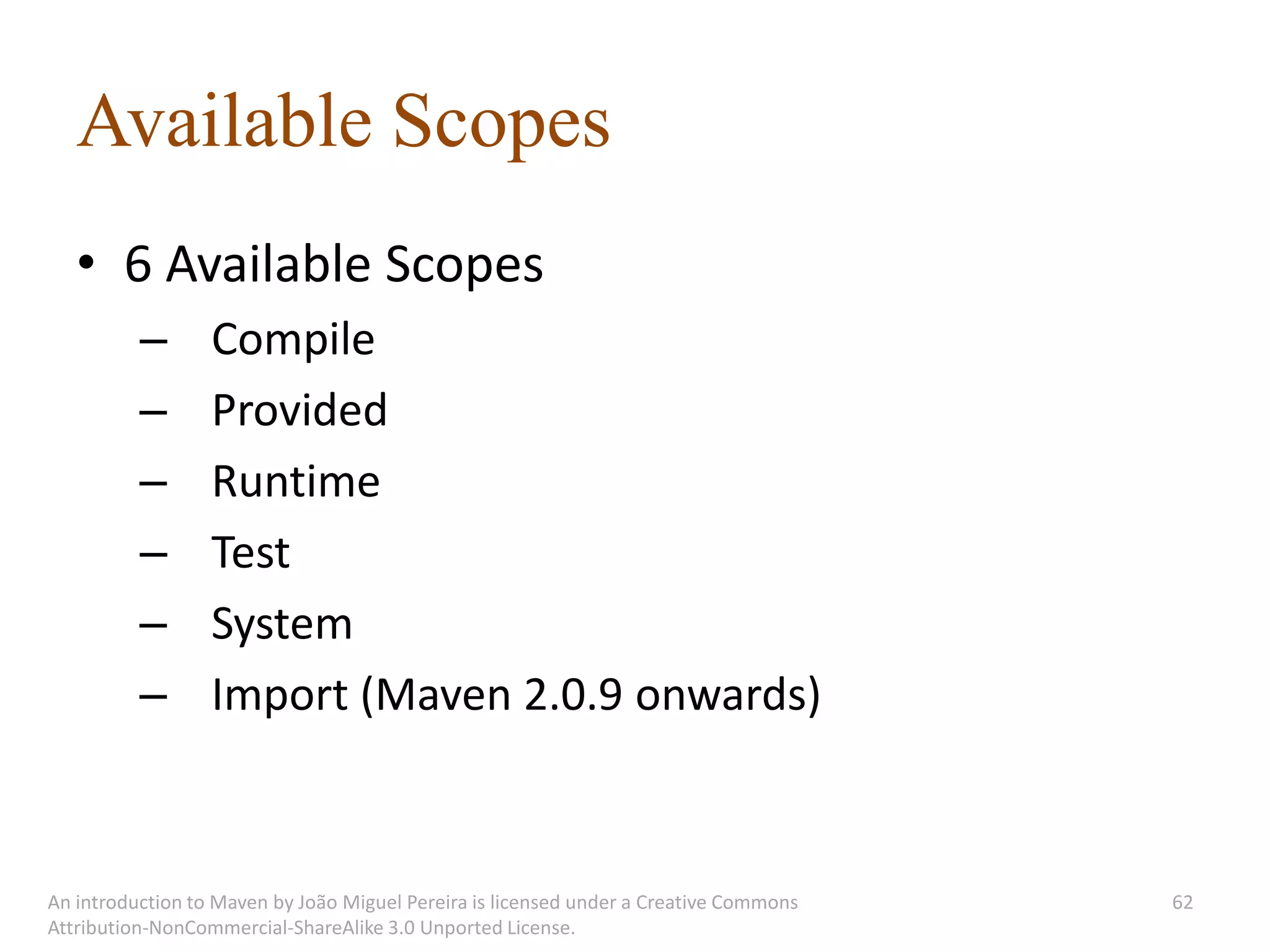 Available Scopes

• 6 Available Scopes
– Compile
– Provided
– Runtime
– Test
– System
– Import (Maven 2.0.9 onwards)

An introduction to Maven by João Miguel Pereira is licensed under a Creative Commons Attribution-NonCommercial-ShareAlike 3.0 Unported License.

62